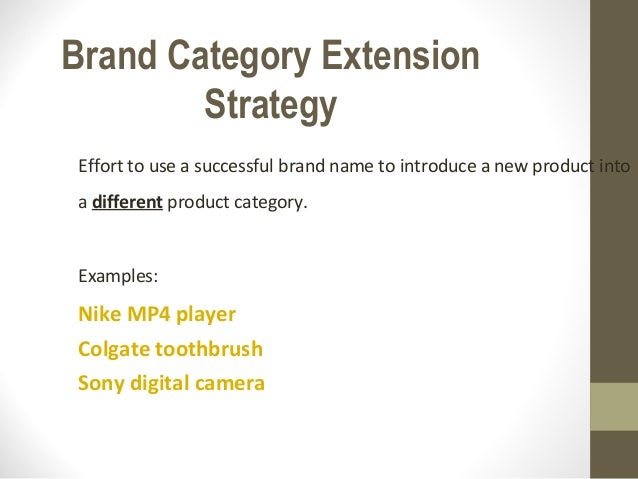 Brand Category Extension Strategy

Effort to use a successful brand name to introduce a new product into a different product category.

Examples:

Nike MP4 player
Colgate toothbrush
Sony digital camera